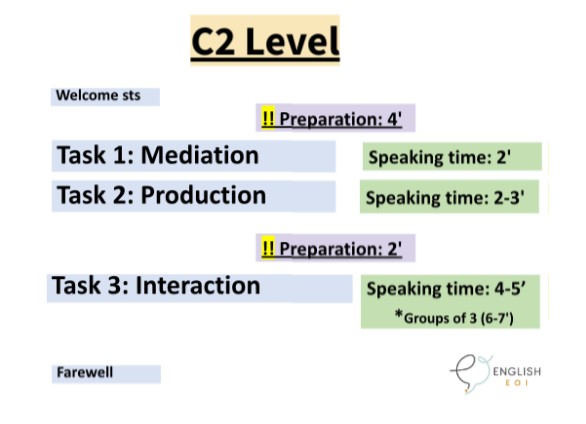 C2 Level

Welcome sts

!! Preparation: 4'

Task 1: Mediation

Speaking time: 2'

Task 2: Production

Speaking time: 2-3'

!! Preparation: 2'

Task 3: Interaction

Speaking time: 4-5'

*Groups of 3 (6-7')

Farewell

ENGLISH EOI